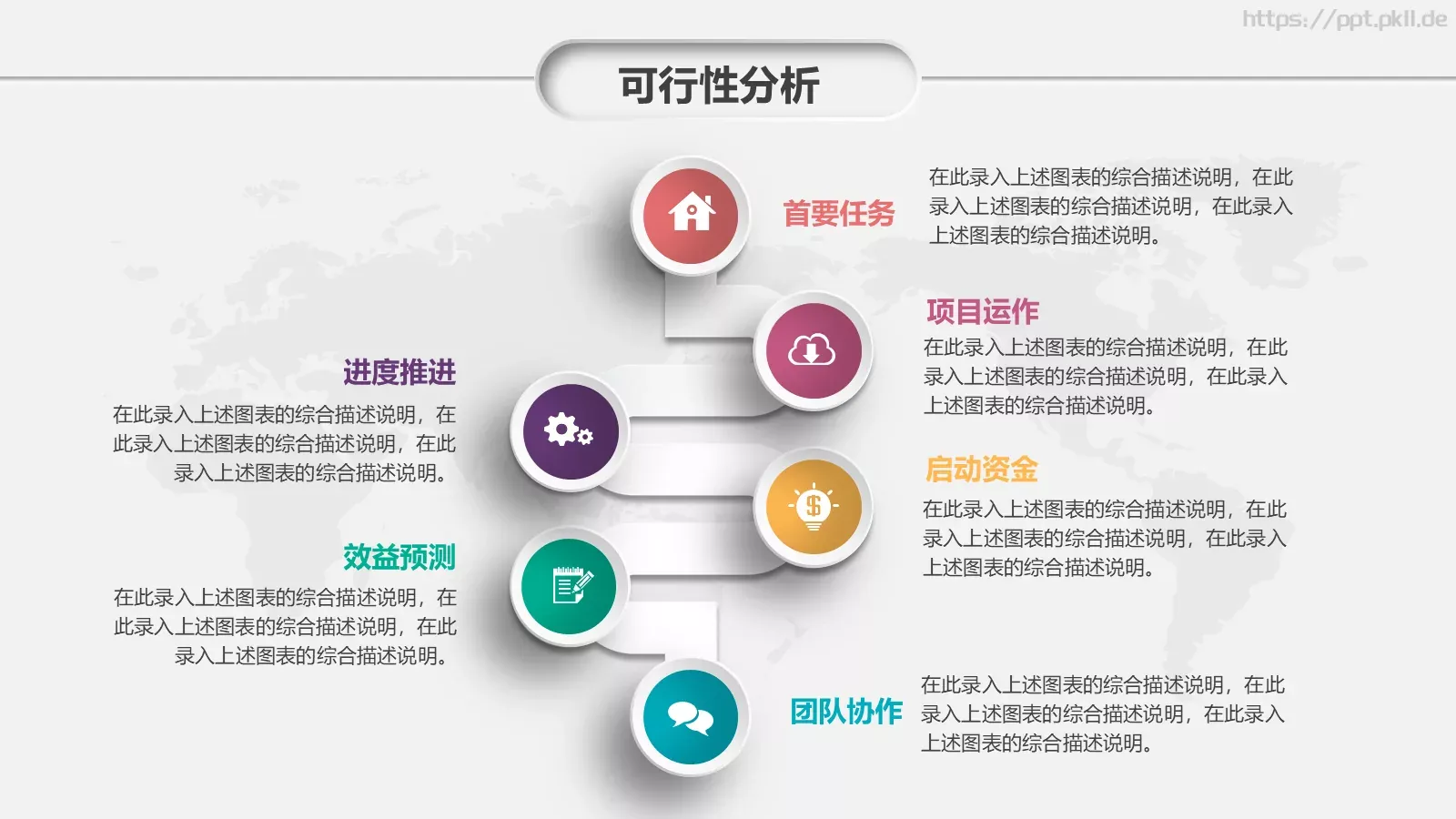 https://ppt.pkll.de

可行性分析

首要任务

在此录入上述图表的综合描述说明，在此录入上述图表的综合描述说明，在此录入上述图表的综合描述说明。

项目运作

在此录入上述图表的综合描述说明，在此录入上述图表的综合描述说明，在此录入上述图表的综合描述说明。

进度推进

在此录入上述图表的综合描述说明，在此录入上述图表的综合描述说明，在此录入上述图表的综合描述说明。

启动资金

在此录入上述图表的综合描述说明，在此录入上述图表的综合描述说明，在此录入上述图表的综合描述说明。

效益预测

在此录入上述图表的综合描述说明，在此录入上述图表的综合描述说明，在此录入上述图表的综合描述说明。

团队协作

在此录入上述图表的综合描述说明，在此录入上述图表的综合描述说明，在此录入上述图表的综合描述说明。